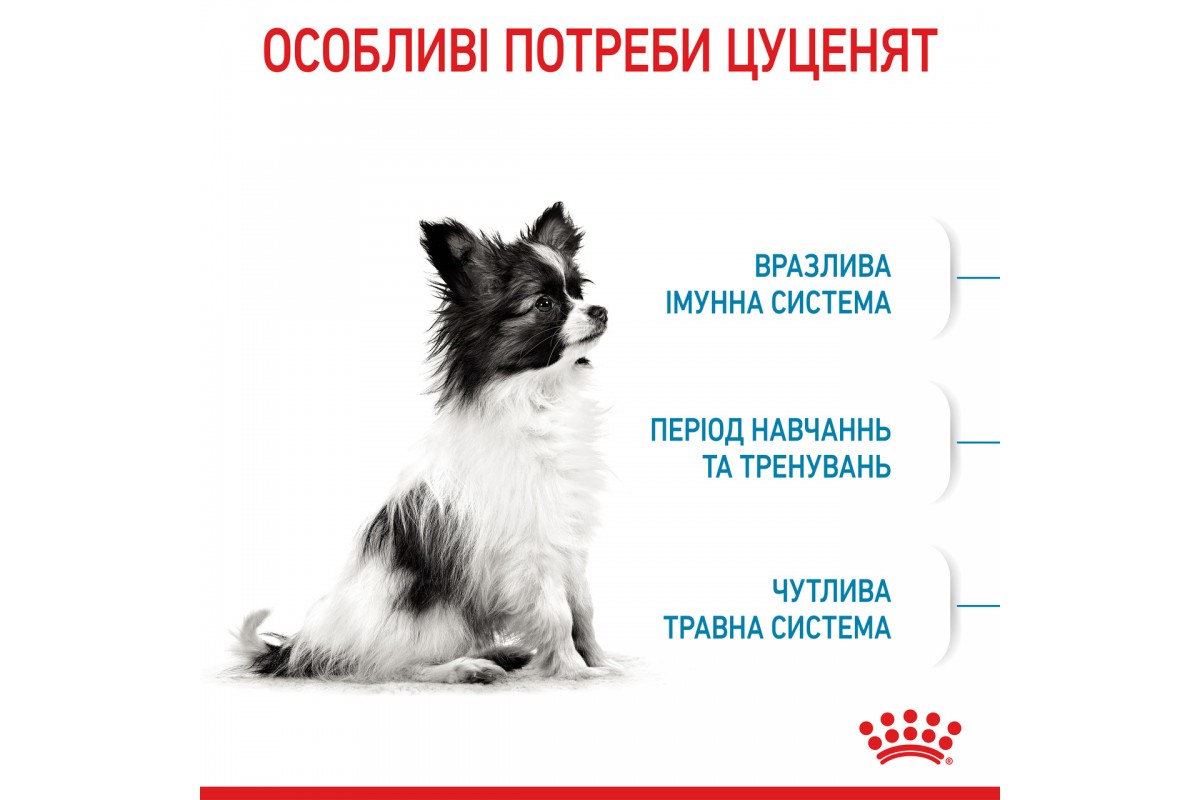 ОСОБЛИВІ ПОТРЕБИ ЦУЦЕНЯТ

ВРАЗЛИВА ІМУННА СИСТЕМА

ПЕРІОД НАВЧАННЬ ТА ТРЕНУВАНЬ

ЧУТЛИВА ТРАВНА СИСТЕМА